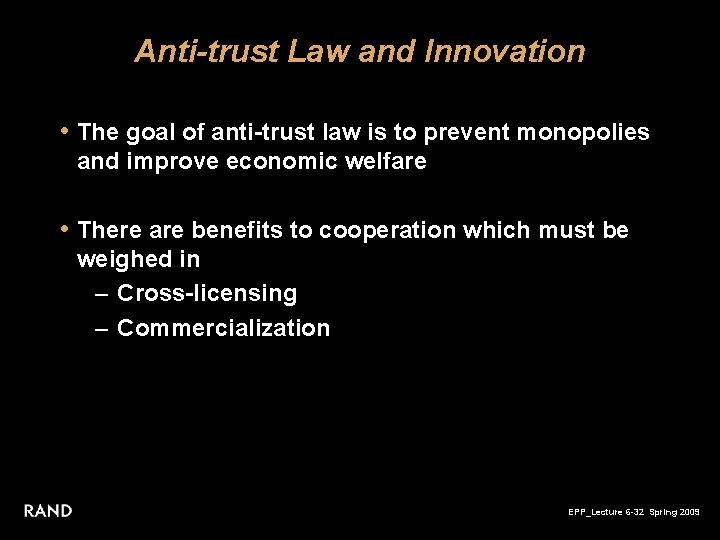 Anti-trust Law and Innovation

• The goal of anti-trust law is to prevent monopolies and improve economic welfare

• There are benefits to cooperation which must be weighed in
– Cross-licensing
– Commercialization

RAND

EPP_Lecture 6-32 Spring 2009